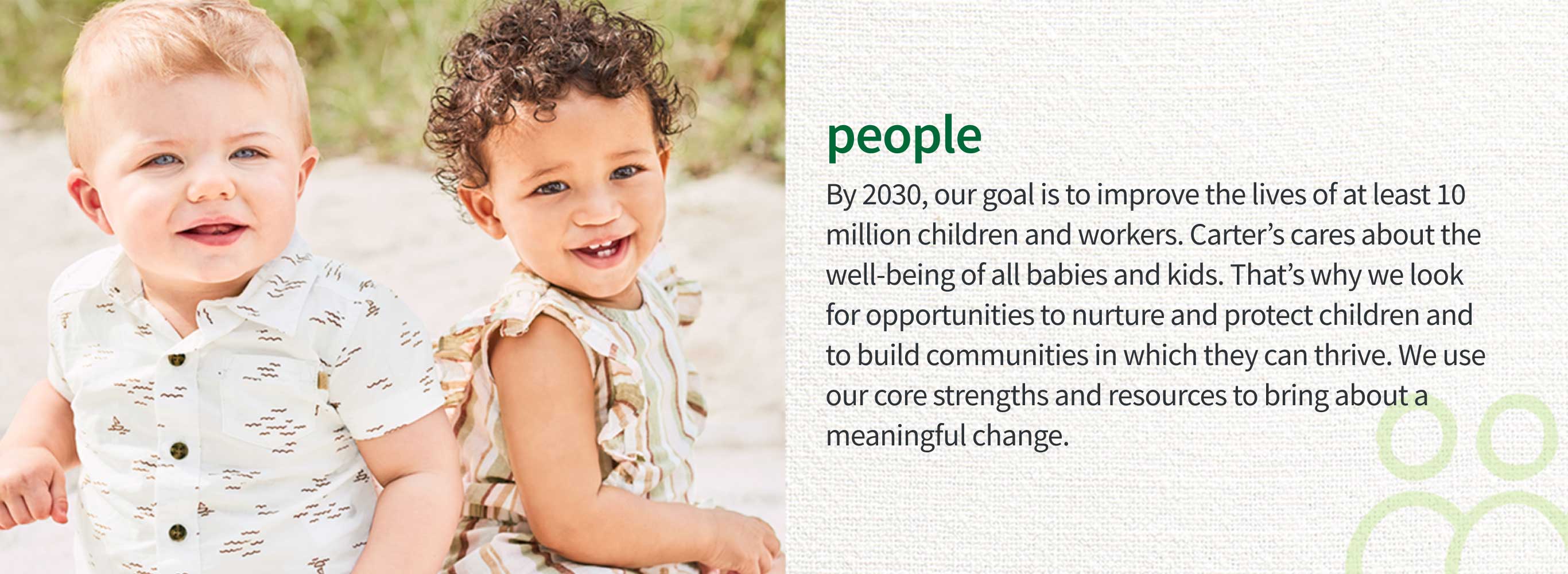 people

By 2030, our goal is to improve the lives of at least 10 million children and workers. Carter's cares about the well-being of all babies and kids. That's why we look for opportunities to nurture and protect children and to build communities in which they can thrive. We use our core strengths and resources to bring about a meaningful change.